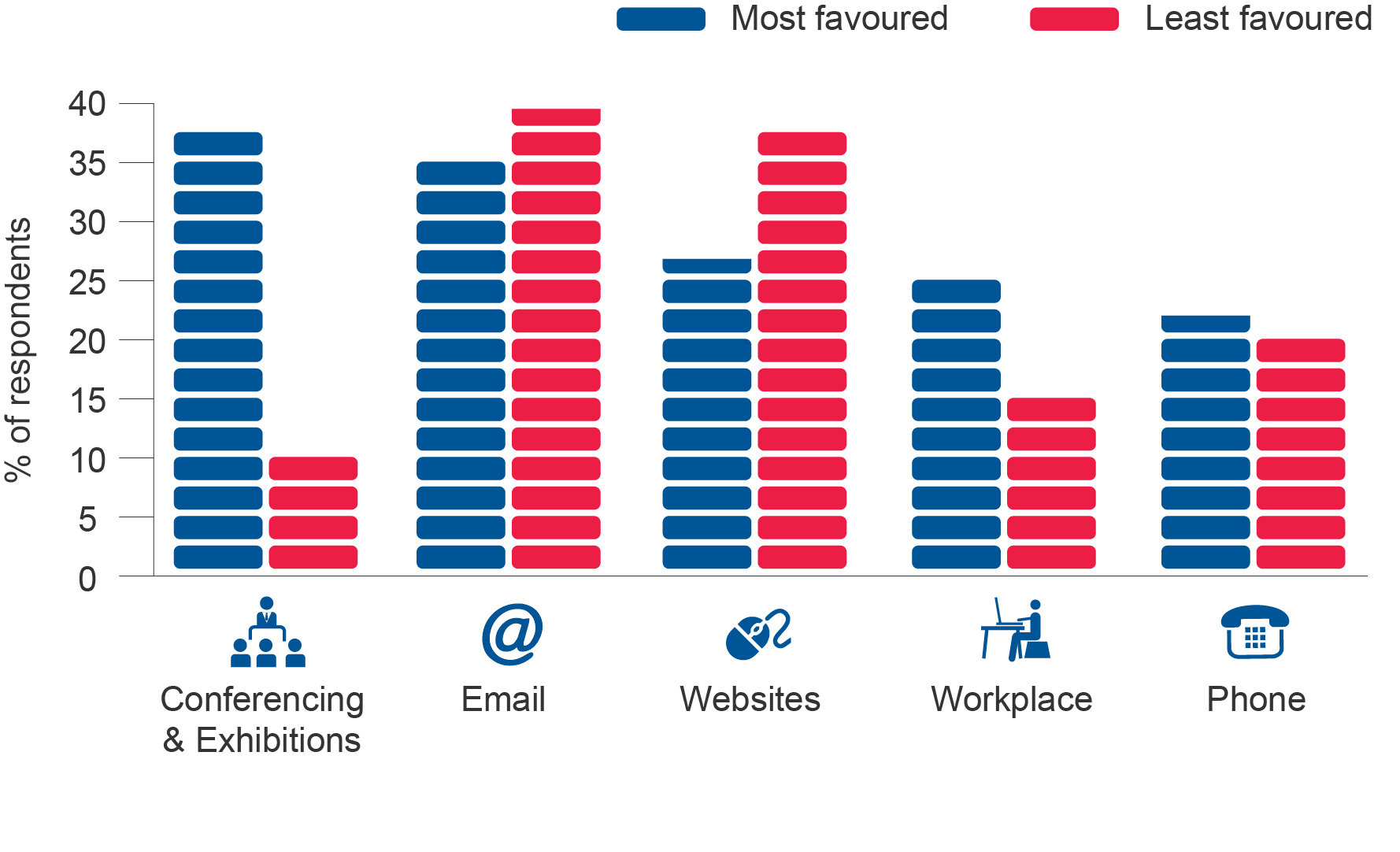 Most favoured Least favoured

% of respondents

40
35
30
25
20
15
10
5
0

Conferencing & Exhibitions
Email
Websites
Workplace
Phone